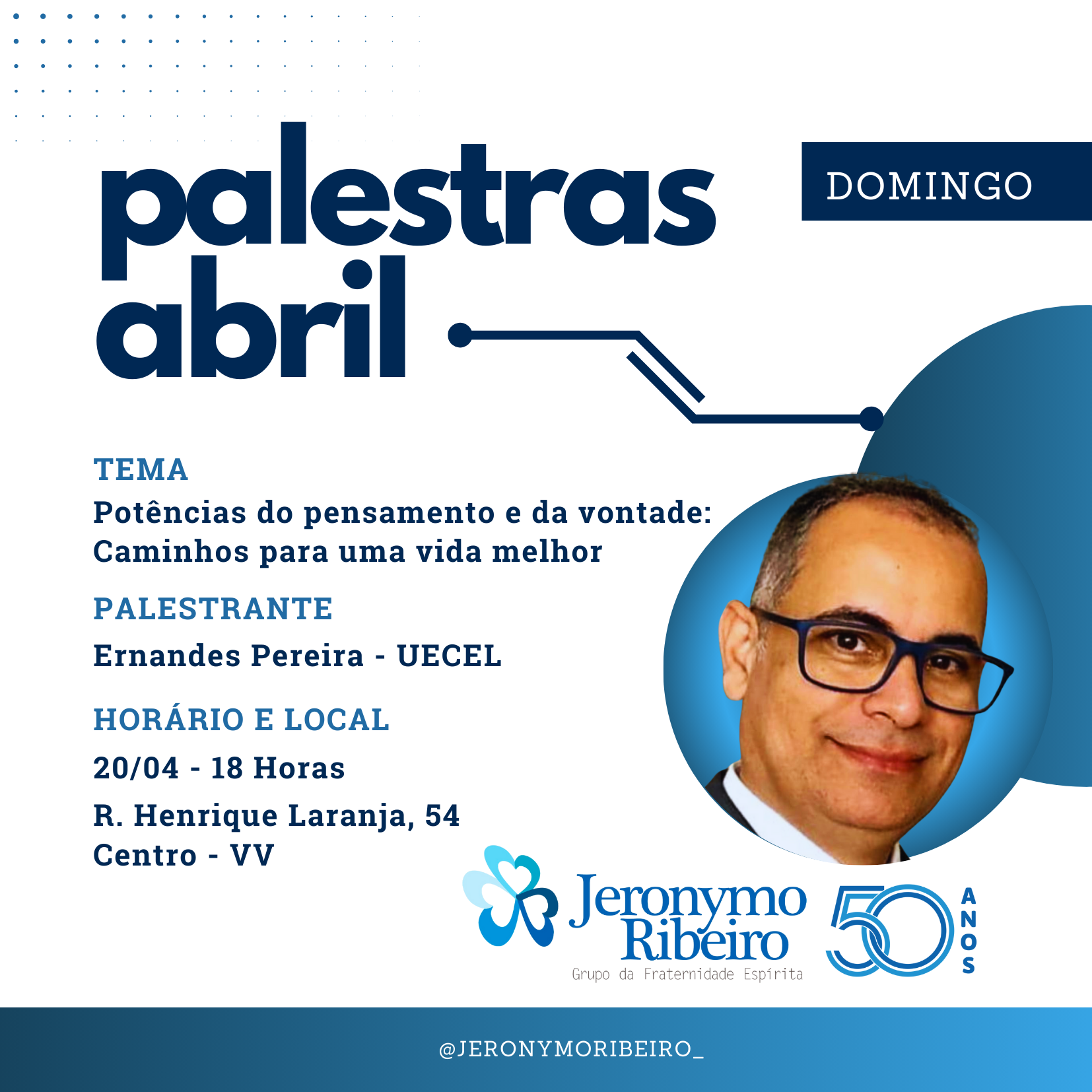 palestras abril

DOMINGO

TEMA
Potências do pensamento e da vontade: Caminhos para uma vida melhor

PALESTRANTE
Ernandes Pereira - UECEL

HORÁRIO E LOCAL
20/04 - 18 Horas
R. Henrique Laranja, 54
Centro - VV

Jeronymo Ribeiro
Grupo da Fraternidade Espírita

50 ANOS

@JERONYMORIBEIRO_